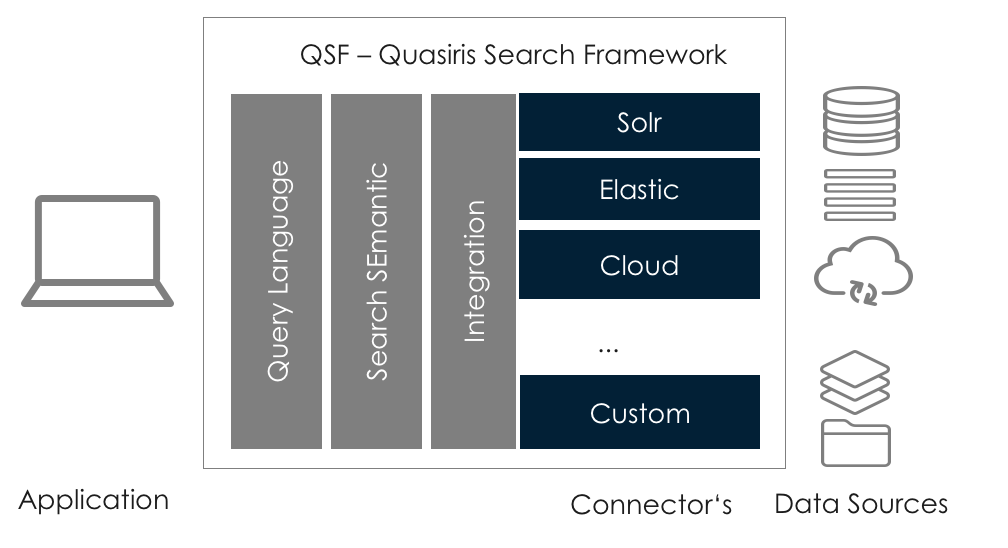 QSF – Quasiris Search Framework

Query Language

Search SEmantic

Integration

Solr

Elastic

Cloud

...

Custom

Application

Connector's

Data Sources